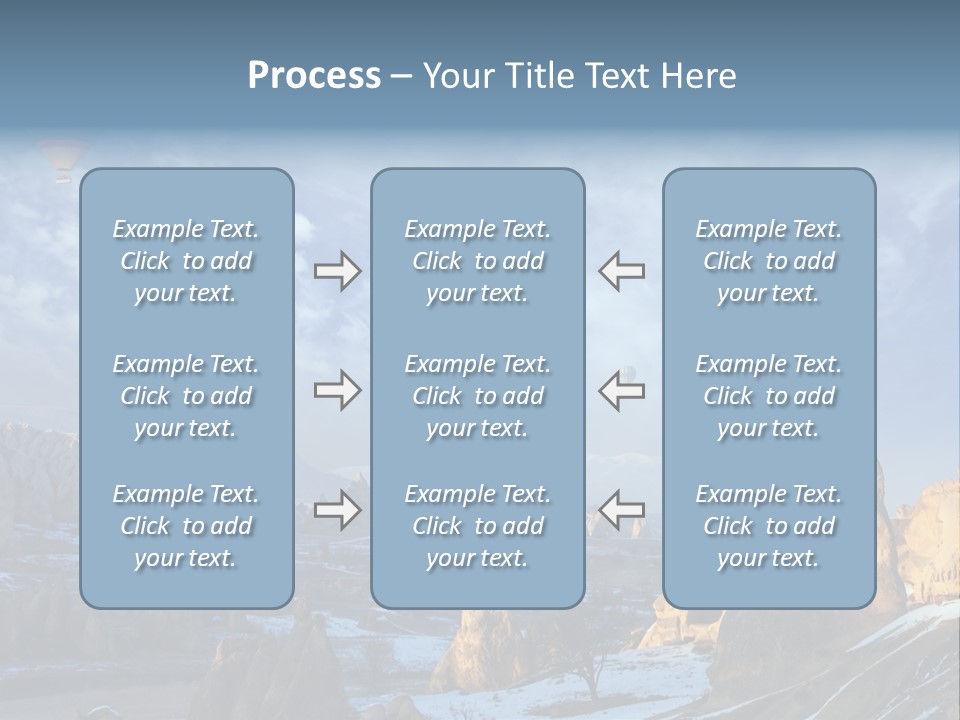 Process – Your Title Text Here

Example Text. Click to add your text.

Example Text. Click to add your text.

Example Text. Click to add your text.

Example Text. Click to add your text.

Example Text. Click to add your text.

Example Text. Click to add your text.

Example Text. Click to add your text.

Example Text. Click to add your text.

Example Text. Click to add your text.